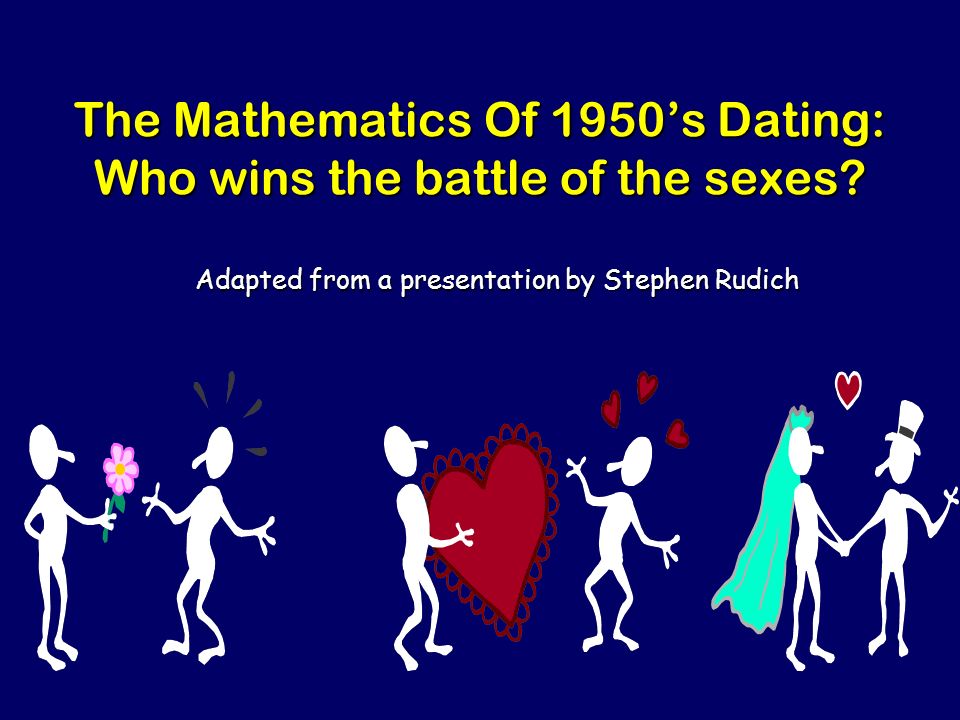 The Mathematics Of 1950’s Dating: Who wins the battle of the sexes?

Adapted from a presentation by Stephen Rudich